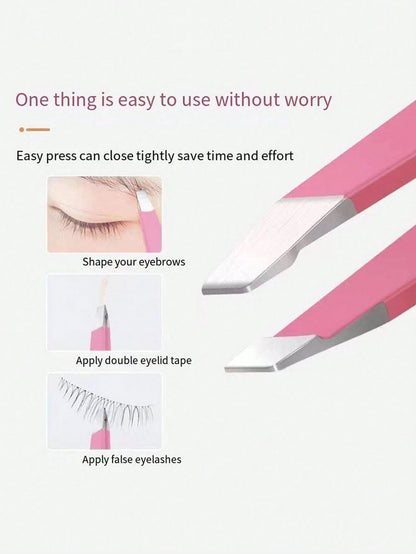 One thing is easy to use without worry

Easy press can close tightly save time and effort

Shape your eyebrows

Apply double eyelid tape

Apply false eyelashes